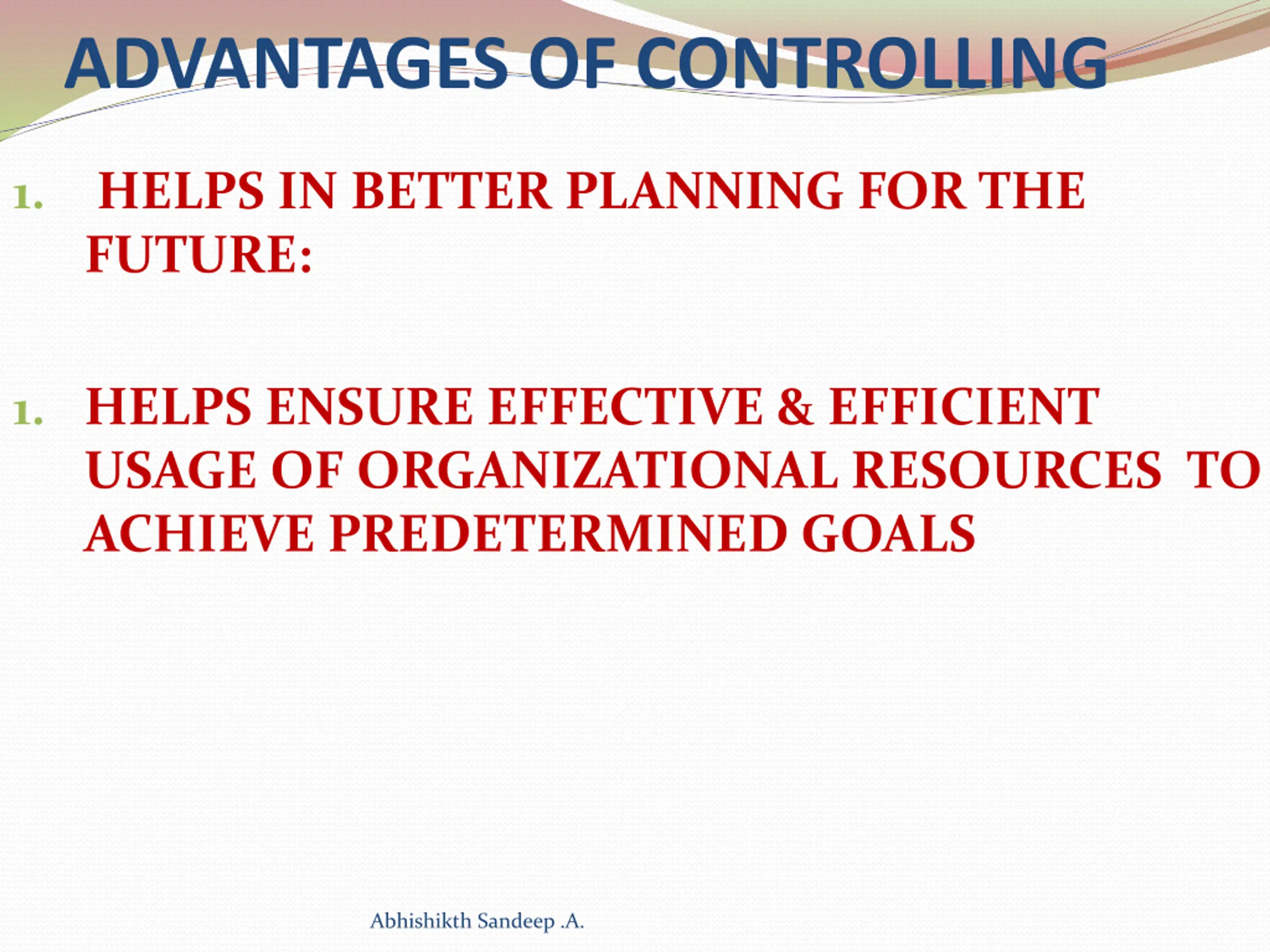 ADVANTAGES OF CONTROLLING

1. HELPS IN BETTER PLANNING FOR THE FUTURE:

1. HELPS ENSURE EFFECTIVE & EFFICIENT USAGE OF ORGANIZATIONAL RESOURCES TO ACHIEVE PREDETERMINED GOALS

Abhishikth Sandeep .A.